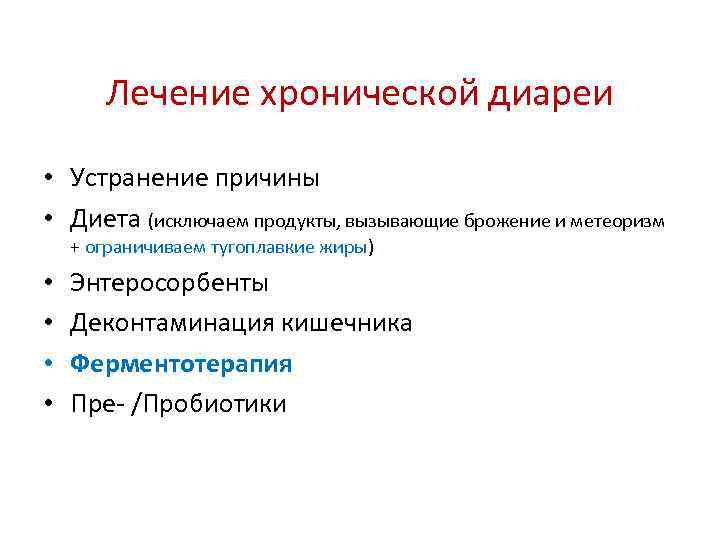 Лечение хронической диареи

• Устранение причины
• Диета (исключаем продукты, вызывающие брожение и метеоризм + ограничиваем тугоплавкие жиры)
• Энтеросорбенты
• Деконтаминация кишечника
• Ферментотерапия
• Пре- /Пробиотики